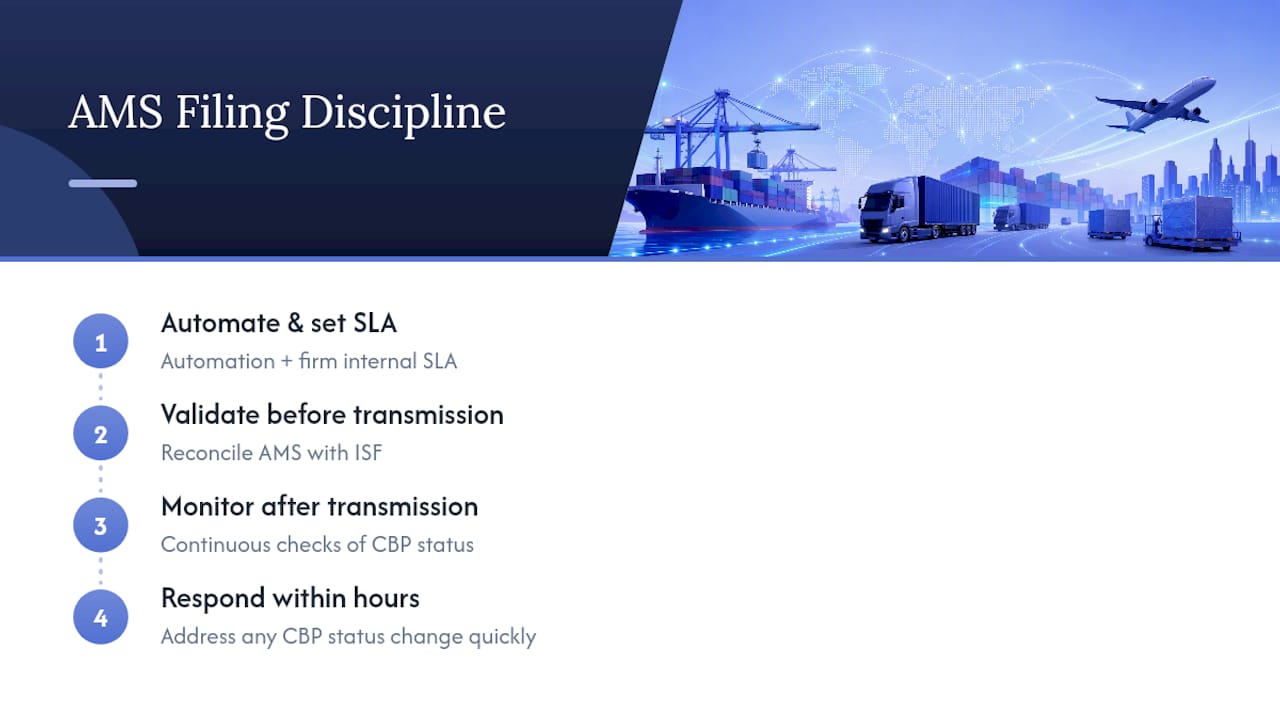 AMS Filing Discipline

1
Automate & set SLA
Automation + firm internal SLA

2
Validate before transmission
Reconcile AMS with ISF

3
Monitor after transmission
Continuous checks of CBP status

4
Respond within hours
Address any CBP status change quickly